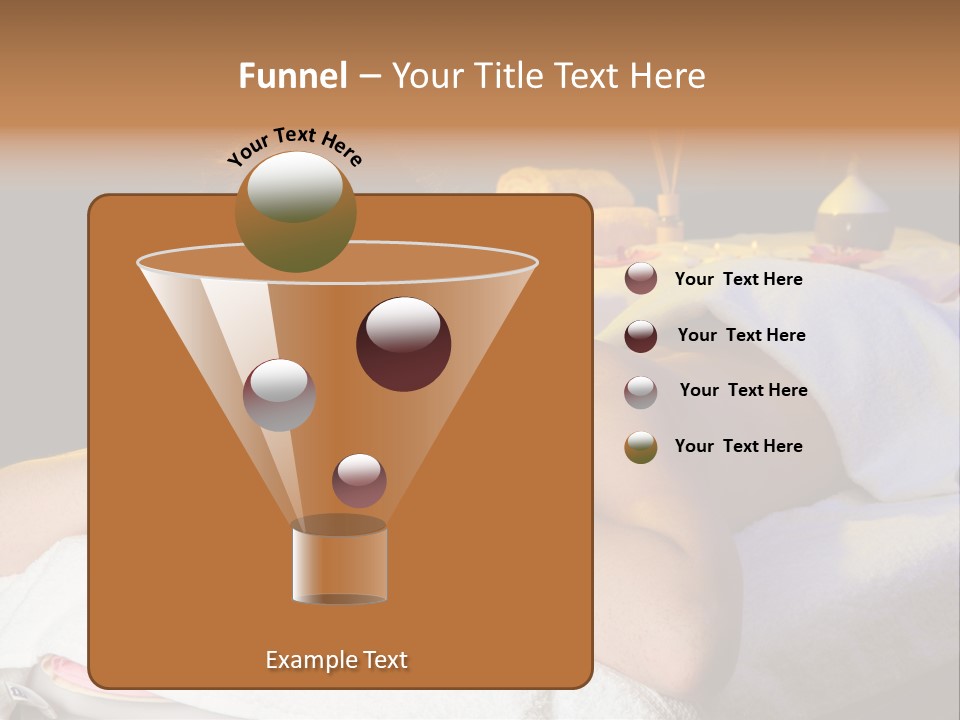 Funnel – Your Title Text Here

Your Text Here

Your Text Here

Your Text Here

Your Text Here

Your Text Here

Example Text